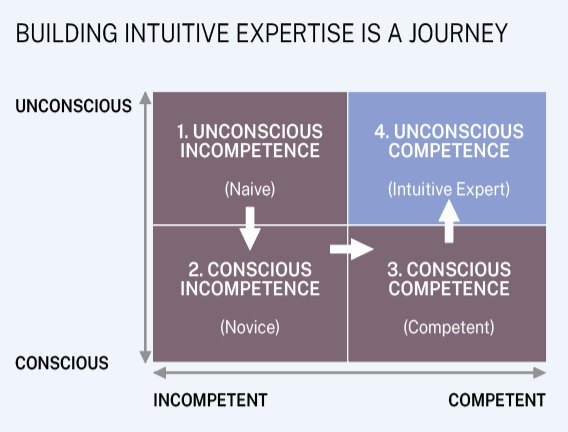 BUILDING INTUITIVE EXPERTISE IS A JOURNEY

UNCONSCIOUS

1. UNCONSCIOUS INCOMPETENCE

(Naive)

4. UNCONSCIOUS COMPETENCE

(Intuitive Expert)

2. CONSCIOUS INCOMPETENCE

(Novice)

3. CONSCIOUS COMPETENCE

(Competent)

CONSCIOUS

INCOMPETENT

COMPETENT